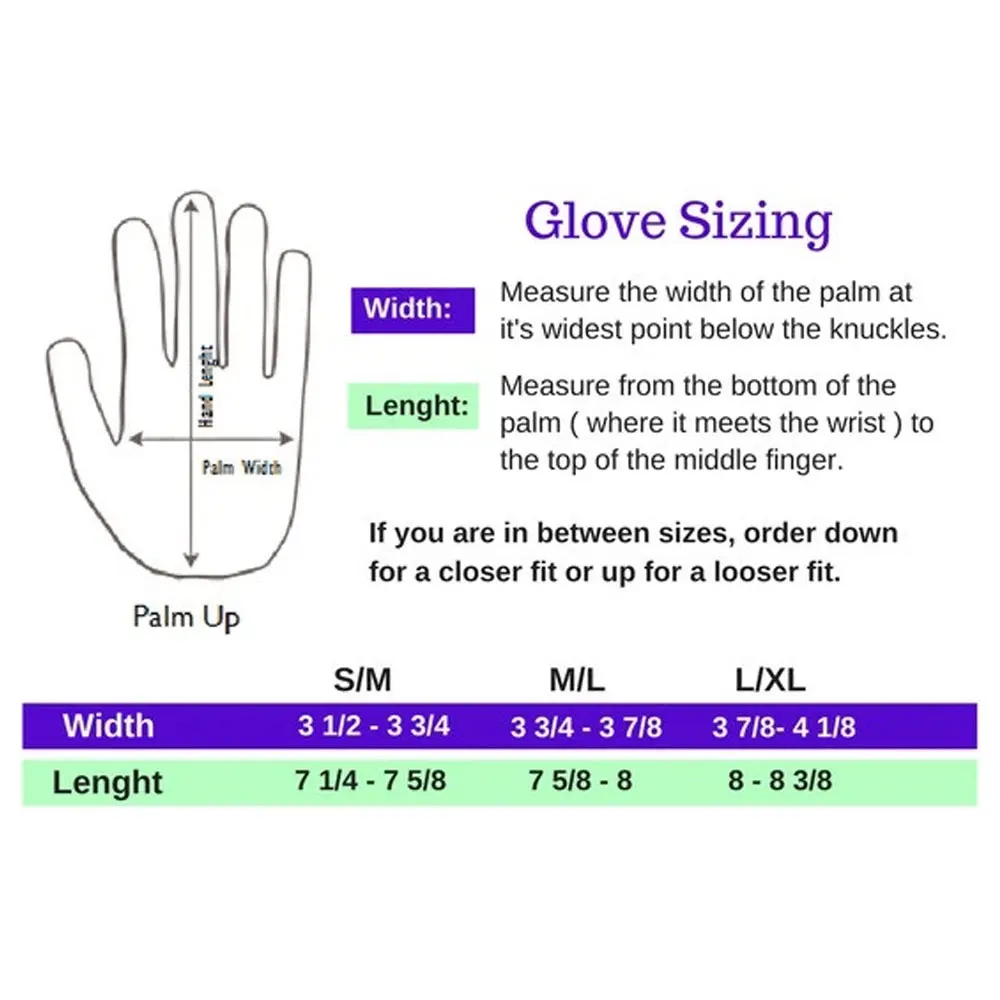 Hand Lenght

Palm Width

Palm Up

Glove Sizing

Width: Measure the width of the palm at it's widest point below the knuckles.

Lenght: Measure from the bottom of the palm ( where it meets the wrist ) to the top of the middle finger.

If you are in between sizes, order down for a closer fit or up for a looser fit.

| | S/M | M/L | L/XL |
|---|---|---|---|
| Width | 3 1/2 - 3 3/4 | 3 3/4 - 3 7/8 | 3 7/8- 4 1/8 |
| Lenght | 7 1/4 - 7 5/8 | 7 5/8 - 8 | 8 - 8 3/8 |